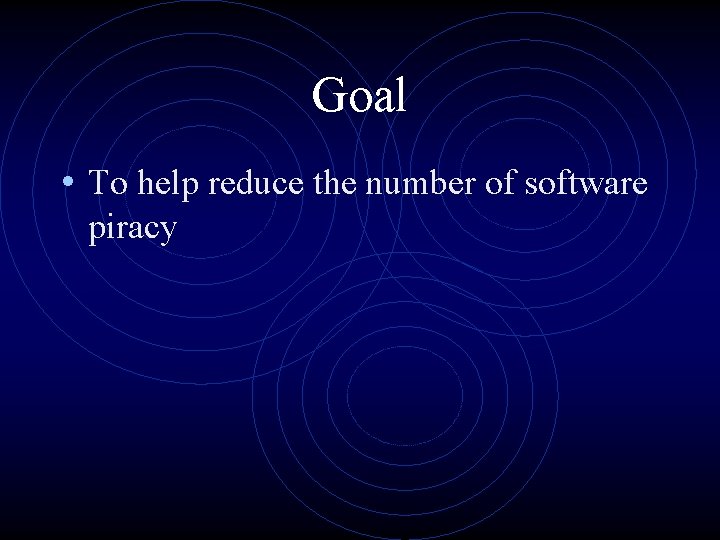 Goal

• To help reduce the number of software piracy